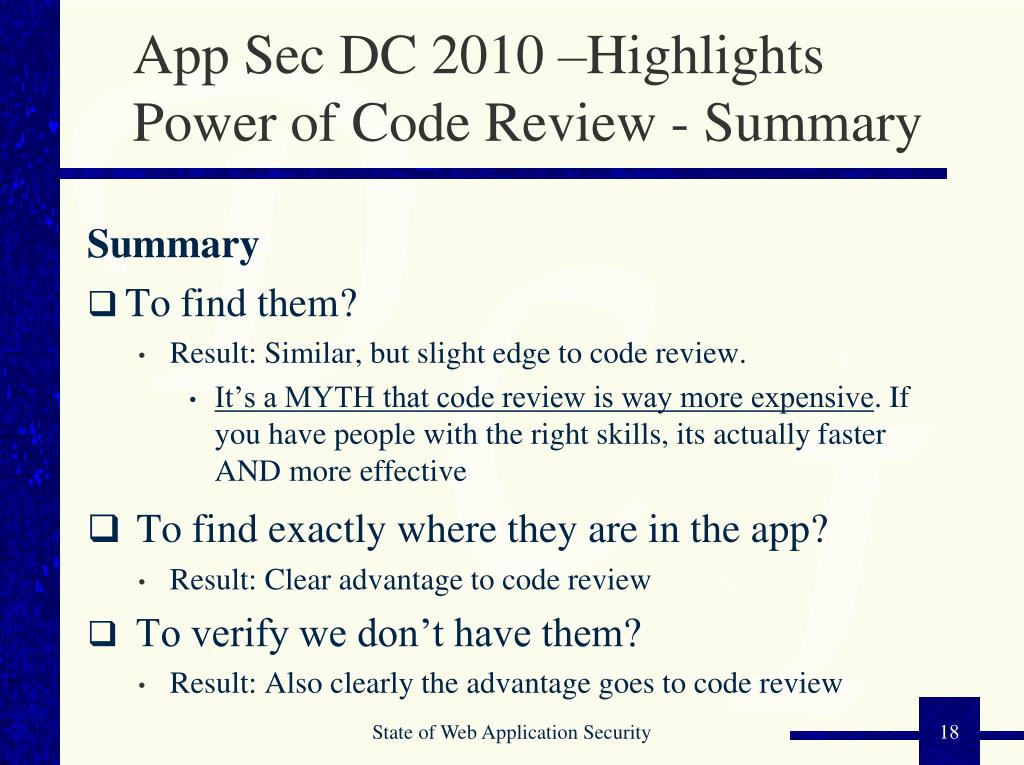 App Sec DC 2010 –Highlights
Power of Code Review - Summary

Summary

❑ To find them?

• Result: Similar, but slight edge to code review.

• It’s a MYTH that code review is way more expensive. If you have people with the right skills, its actually faster AND more effective

❑ To find exactly where they are in the app?

• Result: Clear advantage to code review

❑ To verify we don’t have them?

• Result: Also clearly the advantage goes to code review

State of Web Application Security

18